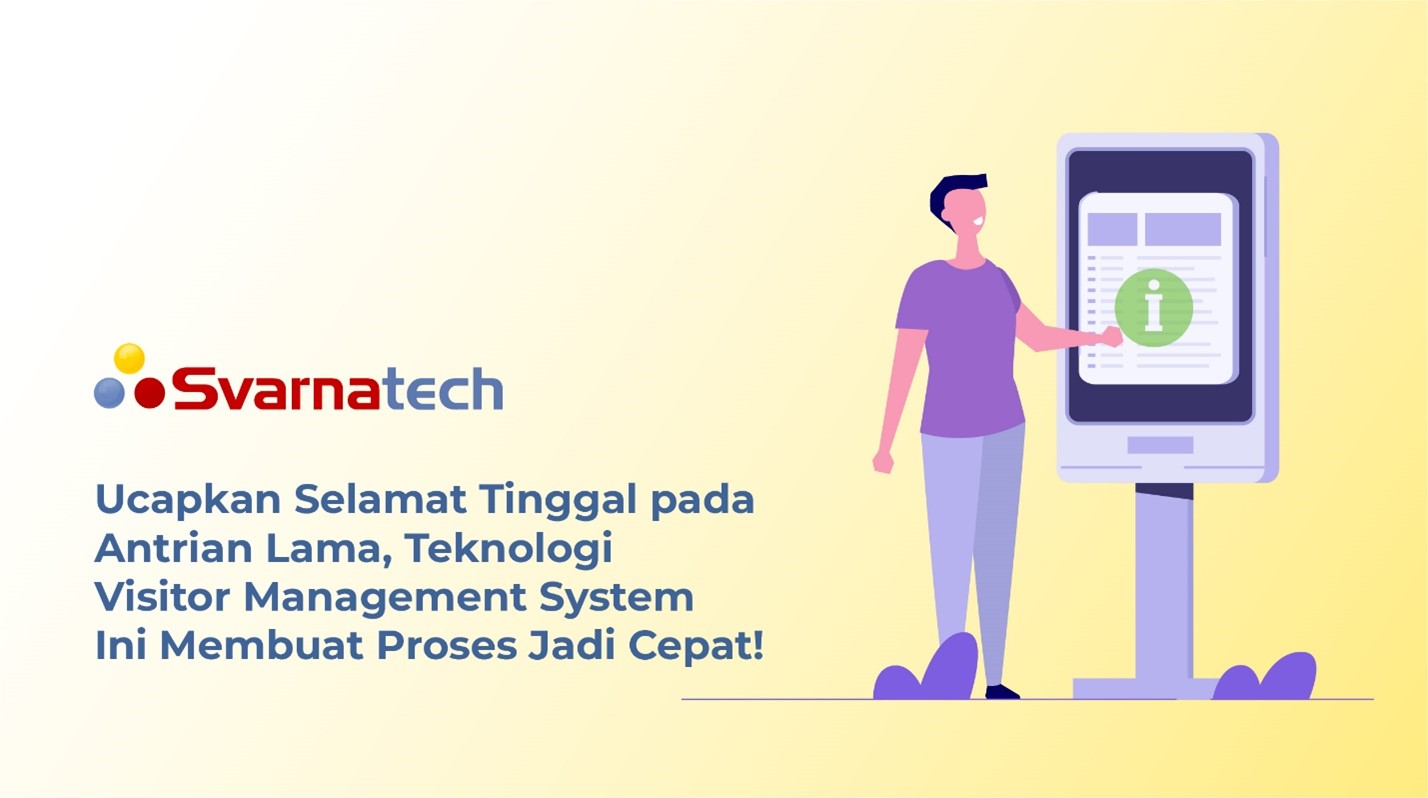 Svarnatech

Ucapkan Selamat Tinggal pada Antrian Lama, Teknologi Visitor Management System Ini Membuat Proses Jadi Cepat!

i